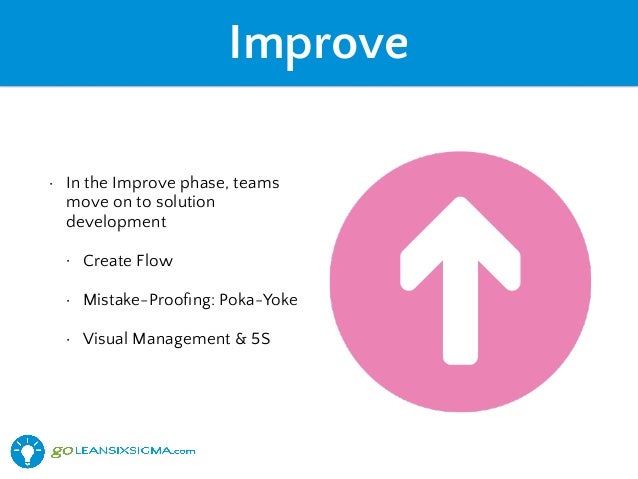 Improve

· In the Improve phase, teams move on to solution development

· Create Flow

· Mistake-Proofing: Poka-Yoke

· Visual Management & 5S

goLEANSIXSIGMA.com